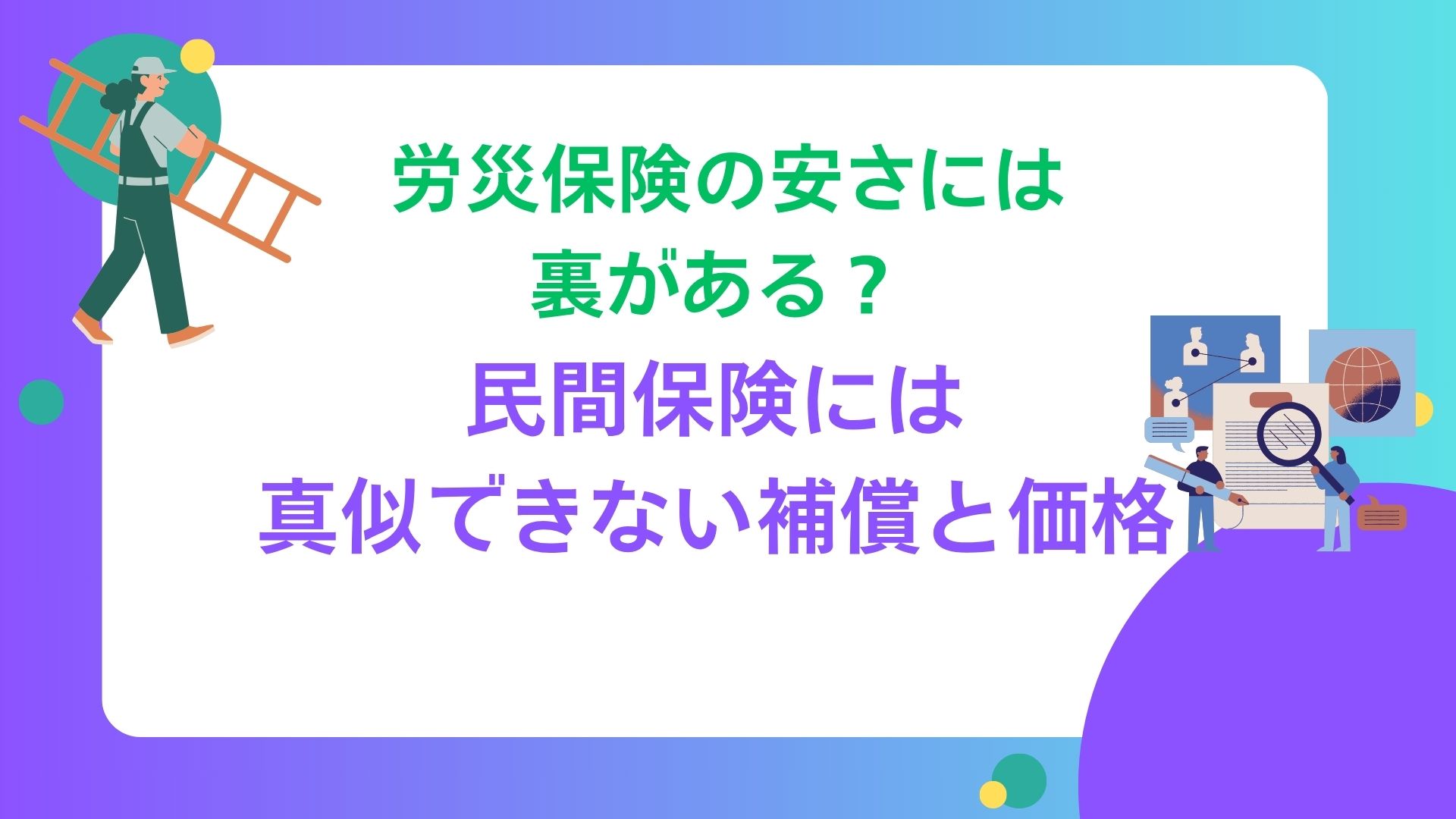 労災保険の安さには
裏がある？
民間保険には
真似できない補償と価格